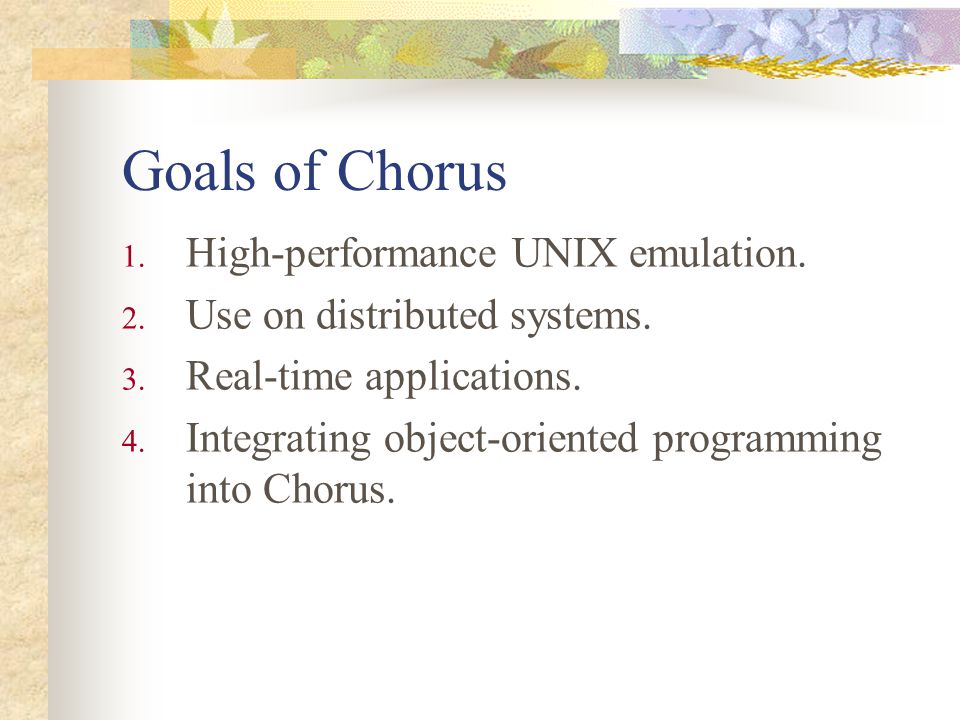 Goals of Chorus

1. High-performance UNIX emulation.
2. Use on distributed systems.
3. Real-time applications.
4. Integrating object-oriented programming into Chorus.